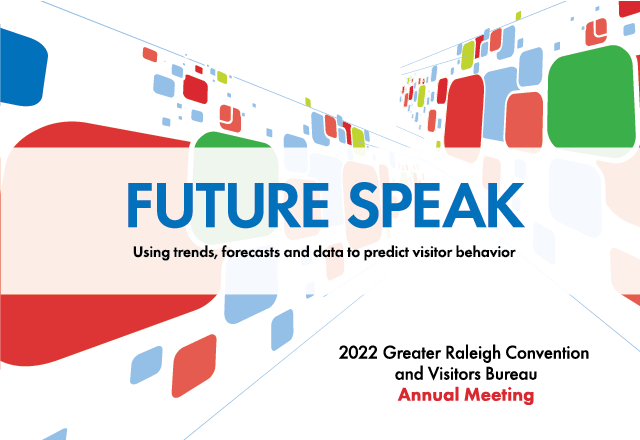 FUTURE SPEAK

Using trends, forecasts and data to predict visitor behavior

2022 Greater Raleigh Convention and Visitors Bureau
Annual Meeting